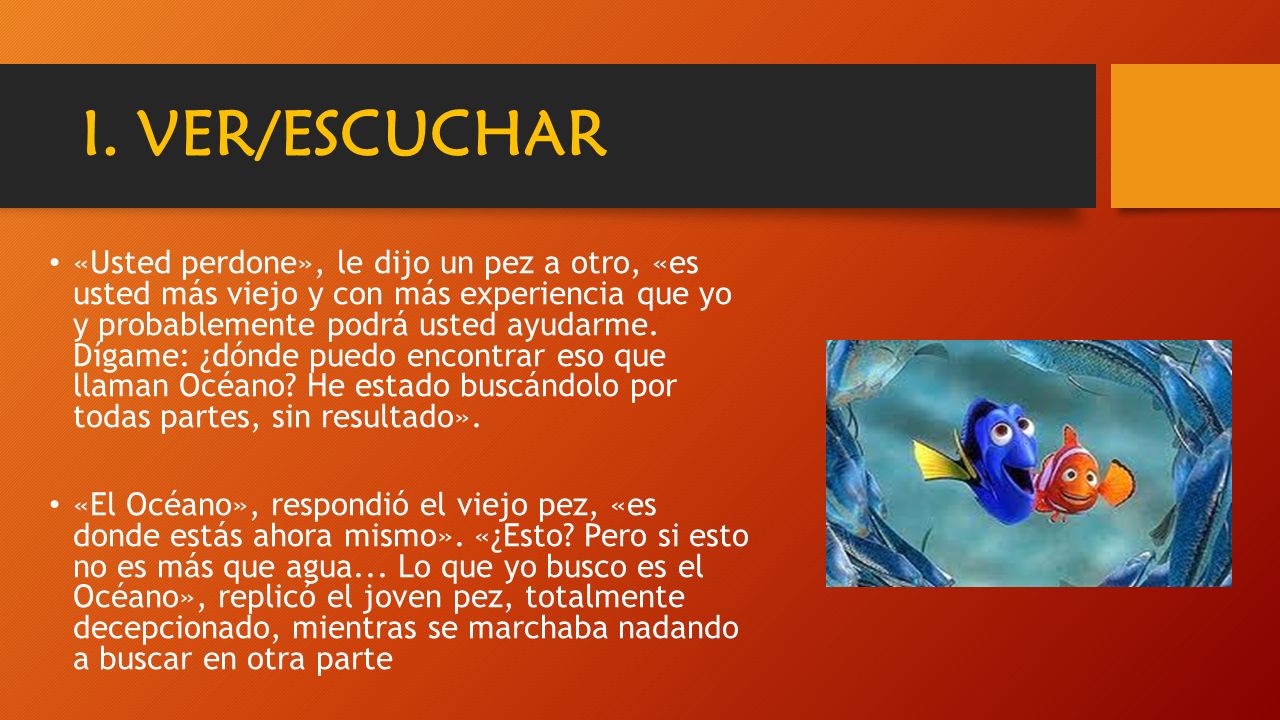 I. VER/ESCUCHAR

• «Usted perdone», le dijo un pez a otro, «es usted más viejo y con más experiencia que yo y probablemente podrá usted ayudarme. Dígame: ¿dónde puedo encontrar eso que llaman Océano? He estado buscándolo por todas partes, sin resultado».

• «El Océano», respondió el viejo pez, «es donde estás ahora mismo». «¿Esto? Pero si esto no es más que agua... Lo que yo busco es el Océano», replicó el joven pez, totalmente decepcionado, mientras se marchaba nadando a buscar en otra parte